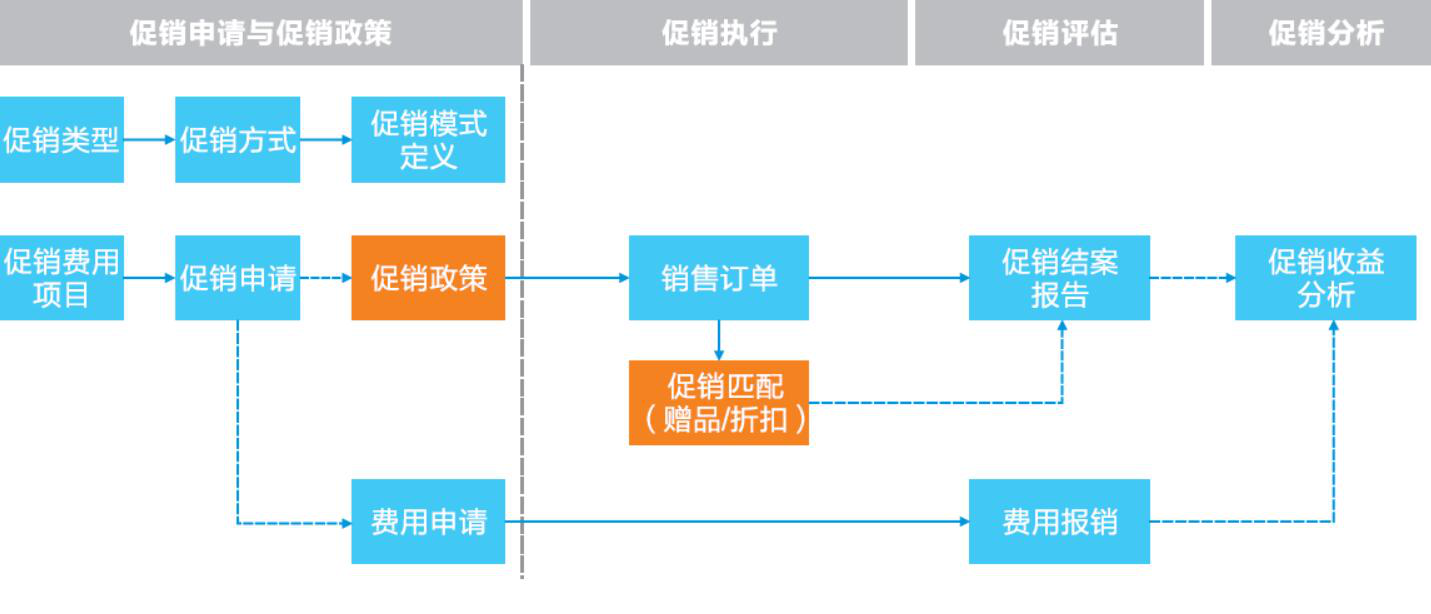 促销申请与促销政策

促销执行

促销评估

促销分析

促销类型

促销方式

促销模式定义

促销费用项目

促销申请

促销政策

销售订单

促销结案报告

促销收益分析

促销匹配（赠品/折扣）

费用申请

费用报销